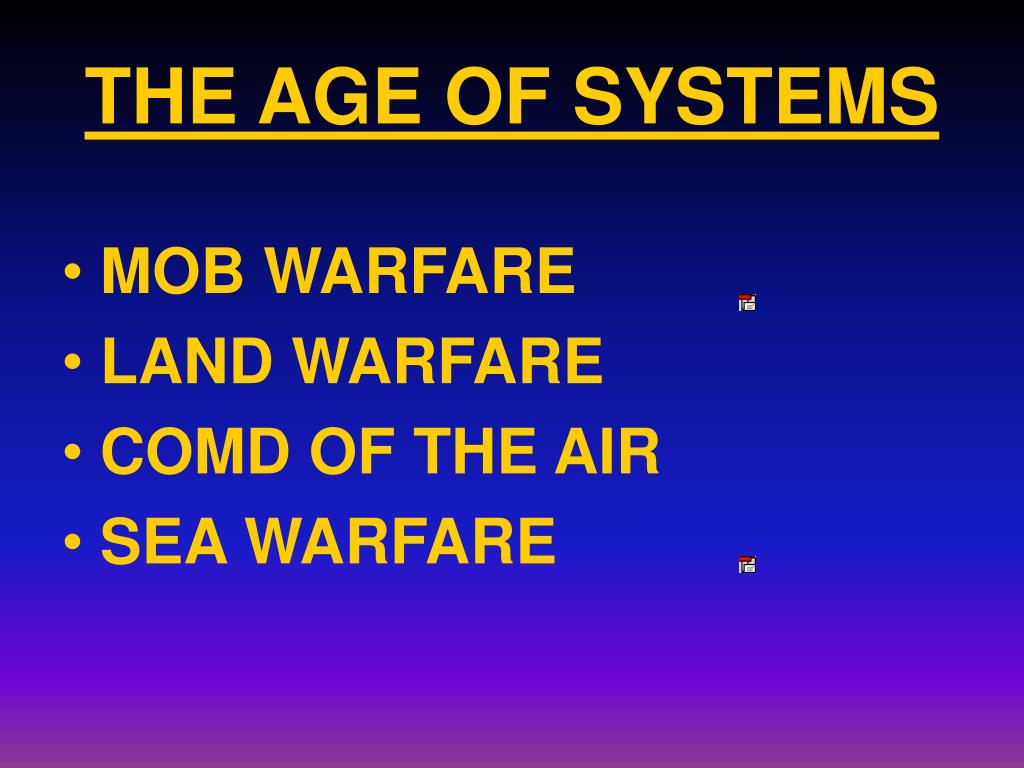 THE AGE OF SYSTEMS

• MOB WARFARE
• LAND WARFARE
• COMD OF THE AIR
• SEA WARFARE